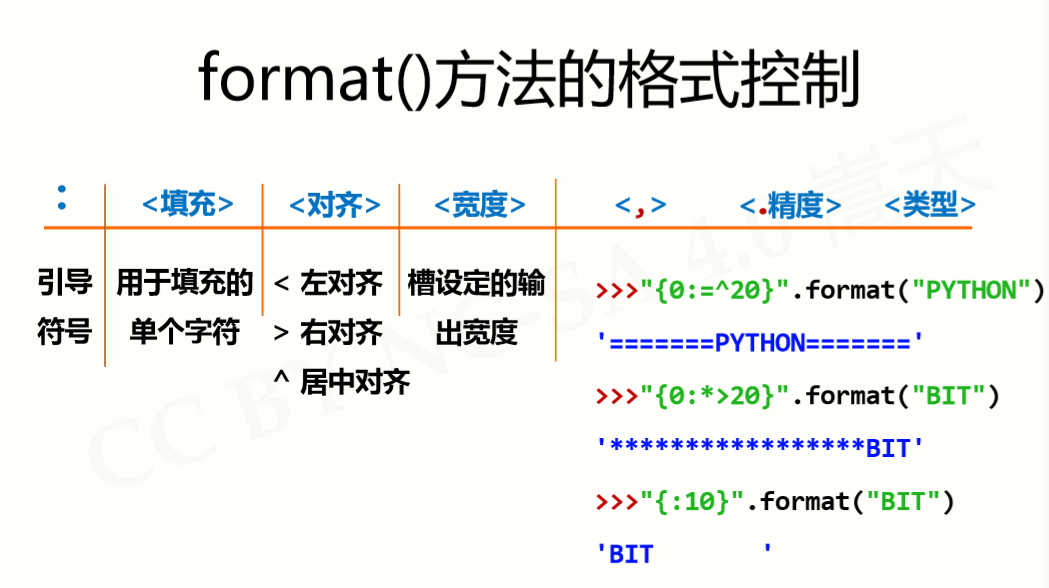 format()方法的格式控制

| : | <填充> | <对齐> | <宽度> | <,> | <.精度> | <类型> |
|---|---|---|---|---|---|---|
| 引导符号 | 用于填充的单个字符 | < 左对齐 > 右对齐 ^ 居中对齐 | 槽设定的输出宽度 | | | |

>>>"{0:=^20}".format("PYTHON")

'=======PYTHON======='

>>>"{0:*>20}".format("BIT")

'*****************BIT'

>>>"{:10}".format("BIT")

'BIT       '

CC BY-NC-SA 4.0 嵩天